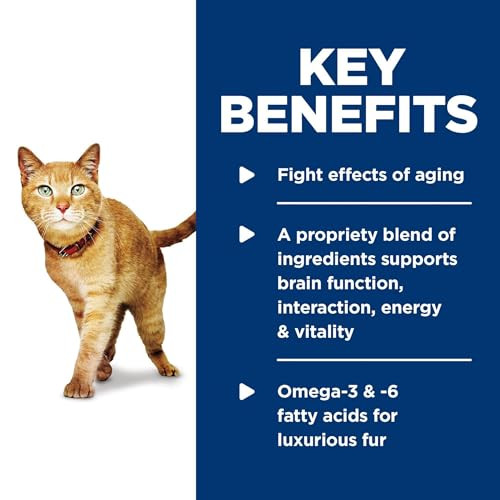 KEY BENEFITS

Fight effects of aging

A propriety blend of ingredients supports brain function, interaction, energy & vitality

Omega-3 & -6 fatty acids for luxurious fur